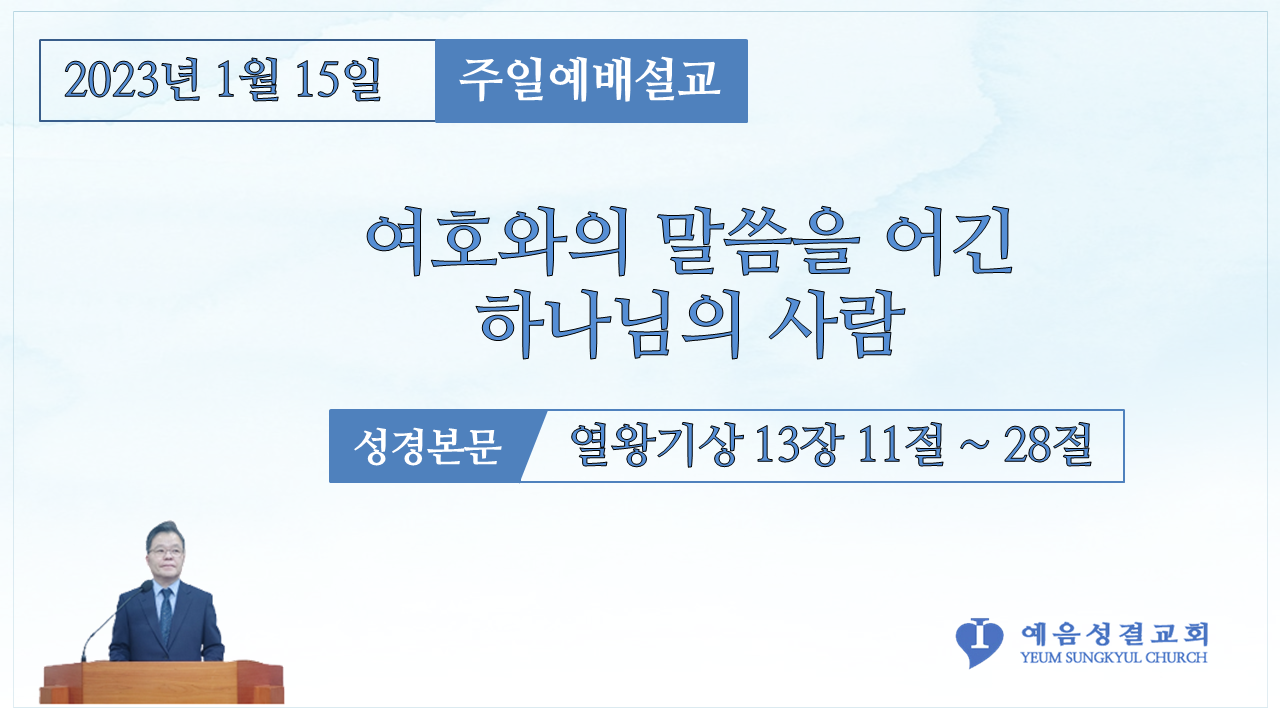 2023년 1월 15일 주일예배설교

여호와의 말씀을 어긴 하나님의 사람

성경본문 열왕기상 13장 11절 ~ 28절

예음성결교회
YEUM SUNGKYUL CHURCH